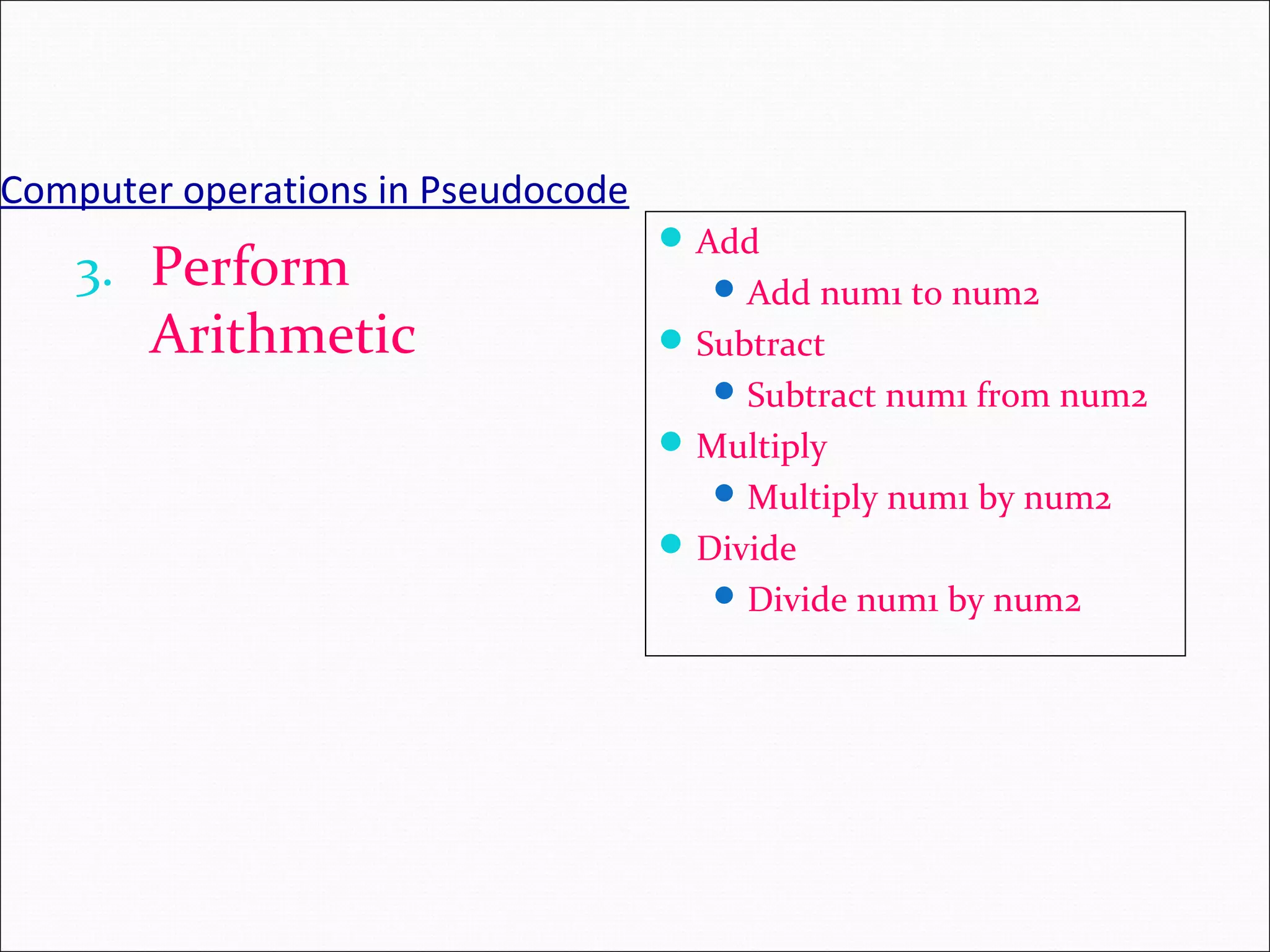 Computer operations in Pseudocode

3. Perform Arithmetic

- Add
  - Add num1 to num2
- Subtract
  - Subtract num1 from num2
- Multiply
  - Multiply num1 by num2
- Divide
  - Divide num1 by num2